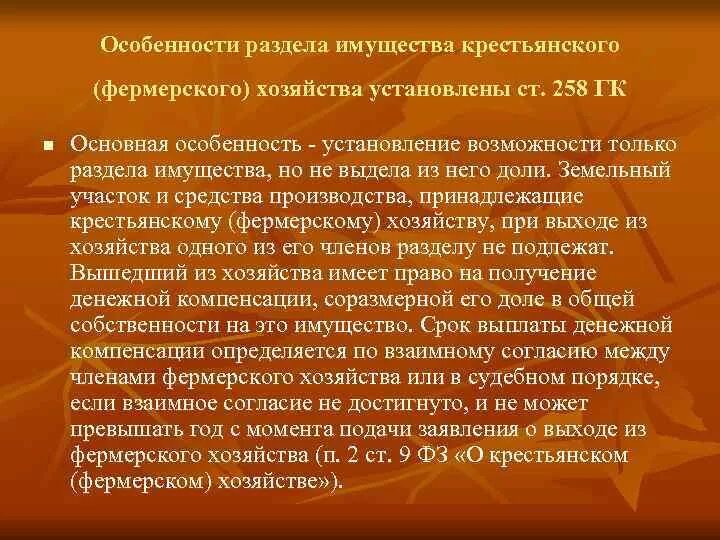 Особенности раздела имущества крестьянского (фермерского) хозяйства установлены ст. 258 ГК

Основная особенность - установление возможности только раздела имущества, но не выдела из него доли. Земельный участок и средства производства, принадлежащие крестьянскому (фермерскому) хозяйству, при выходе из хозяйства одного из его членов разделу не подлежат. Вышедший из хозяйства имеет право на получение денежной компенсации, соразмерной его доле в общей собственности на это имущество. Срок выплаты денежной компенсации определяется по взаимному согласию между членами фермерского хозяйства или в судебном порядке, если взаимное согласие не достигнуто, и не может превышать год с момента подачи заявления о выходе из фермерского хозяйства (п. 2 ст. 9 ФЗ «О крестьянском (фермерском) хозяйстве»).